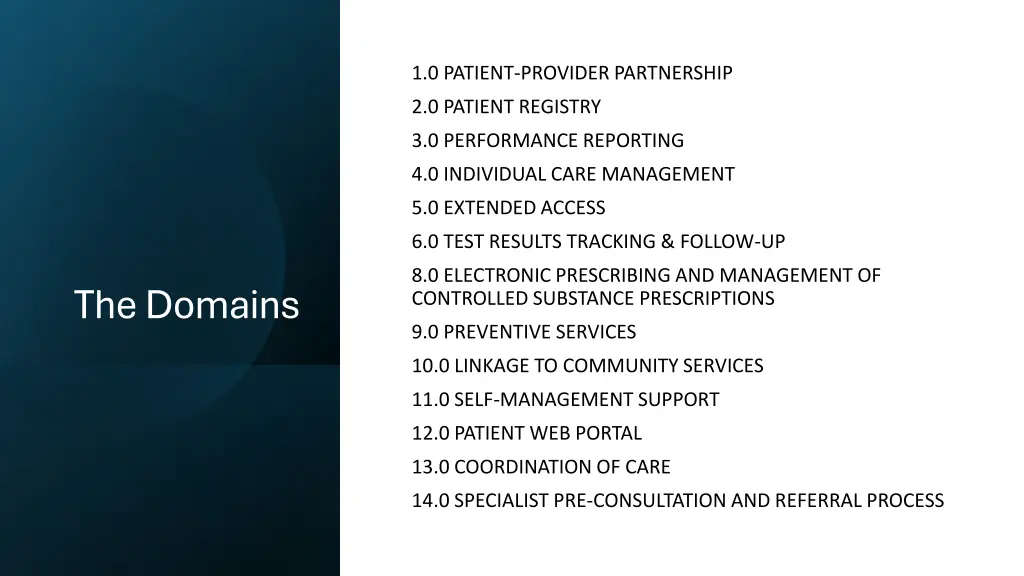 The Domains

1.0 PATIENT-PROVIDER PARTNERSHIP

2.0 PATIENT REGISTRY

3.0 PERFORMANCE REPORTING

4.0 INDIVIDUAL CARE MANAGEMENT

5.0 EXTENDED ACCESS

6.0 TEST RESULTS TRACKING & FOLLOW-UP

8.0 ELECTRONIC PRESCRIBING AND MANAGEMENT OF CONTROLLED SUBSTANCE PRESCRIPTIONS

9.0 PREVENTIVE SERVICES

10.0 LINKAGE TO COMMUNITY SERVICES

11.0 SELF-MANAGEMENT SUPPORT

12.0 PATIENT WEB PORTAL

13.0 COORDINATION OF CARE

14.0 SPECIALIST PRE-CONSULTATION AND REFERRAL PROCESS